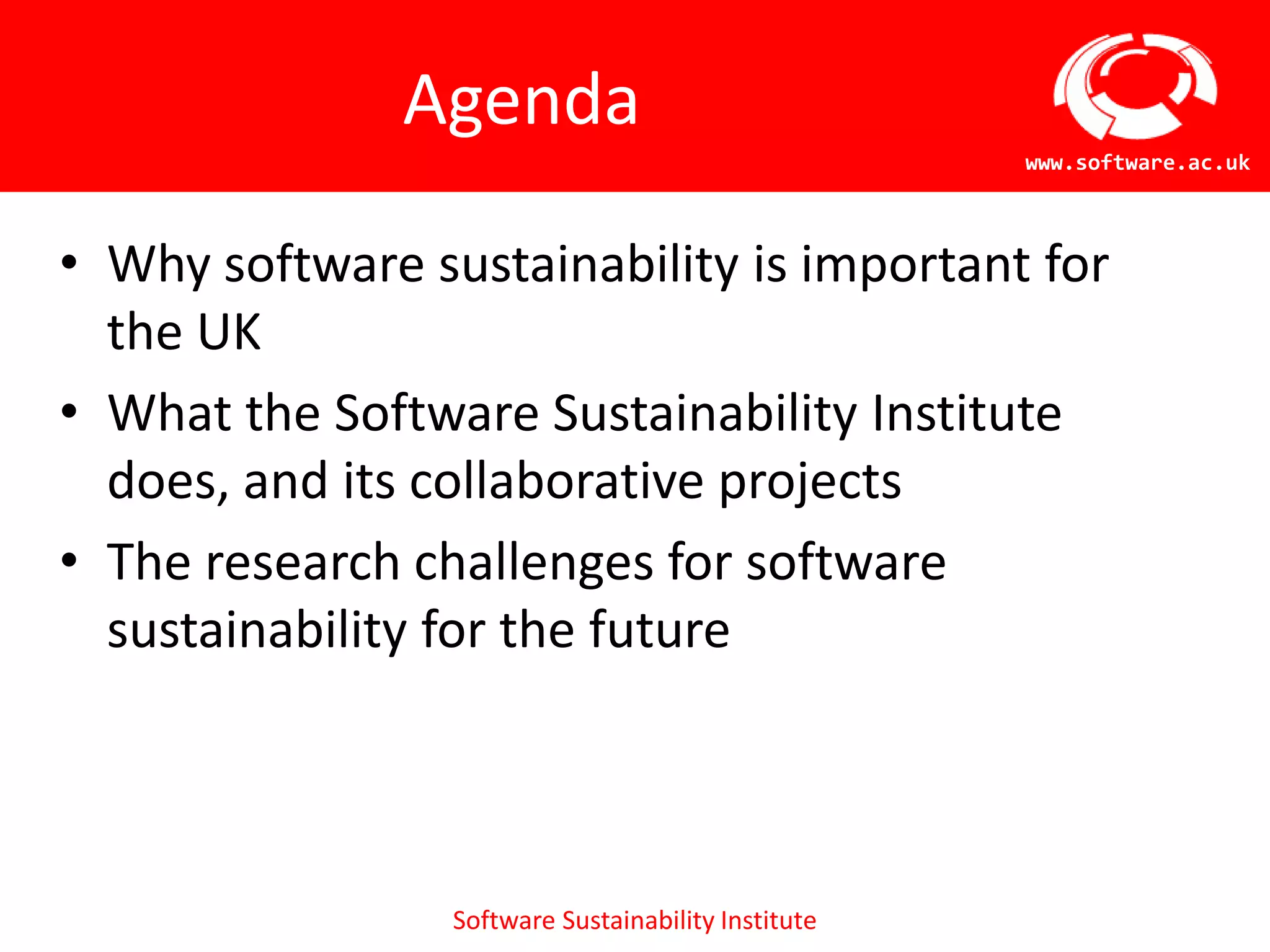 Agenda

www.software.ac.uk

• Why software sustainability is important for the UK
• What the Software Sustainability Institute does, and its collaborative projects
• The research challenges for software sustainability for the future

Software Sustainability Institute